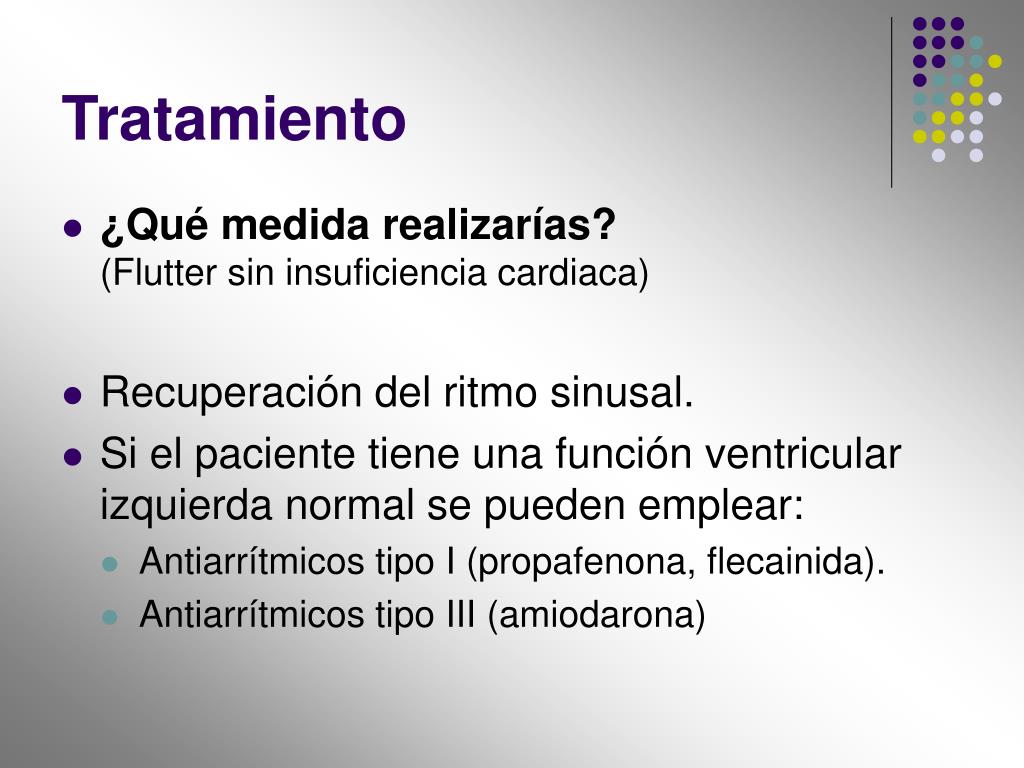 Tratamiento

- ¿Qué medida realizarías?
(Flutter sin insuficiencia cardiaca)

- Recuperación del ritmo sinusal.
- Si el paciente tiene una función ventricular izquierda normal se pueden emplear:
  - Antiarrítmicos tipo I (propafenona, flecainida).
  - Antiarrítmicos tipo III (amiodarona)